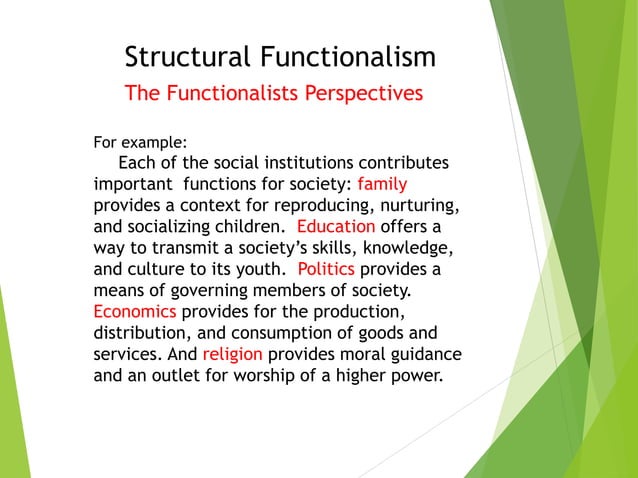 Structural Functionalism

The Functionalists Perspectives

For example:

Each of the social institutions contributes important functions for society: family provides a context for reproducing, nurturing, and socializing children. Education offers a way to transmit a society's skills, knowledge, and culture to its youth. Politics provides a means of governing members of society. Economics provides for the production, distribution, and consumption of goods and services. And religion provides moral guidance and an outlet for worship of a higher power.